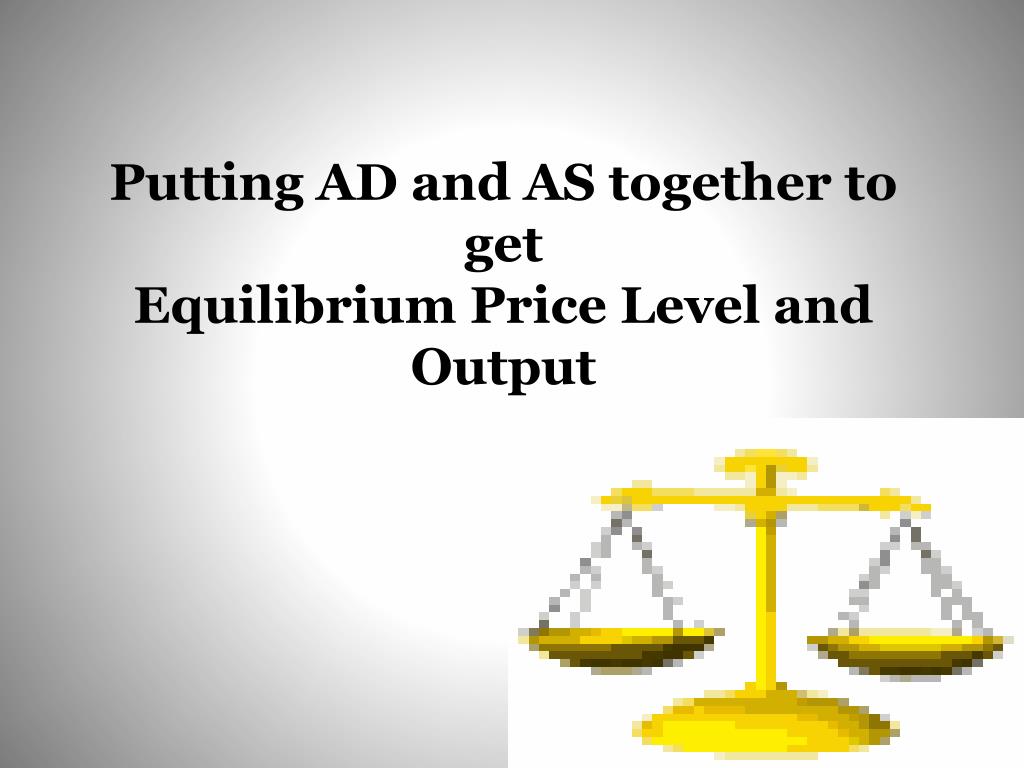 Putting AD and AS together to get
Equilibrium Price Level and Output